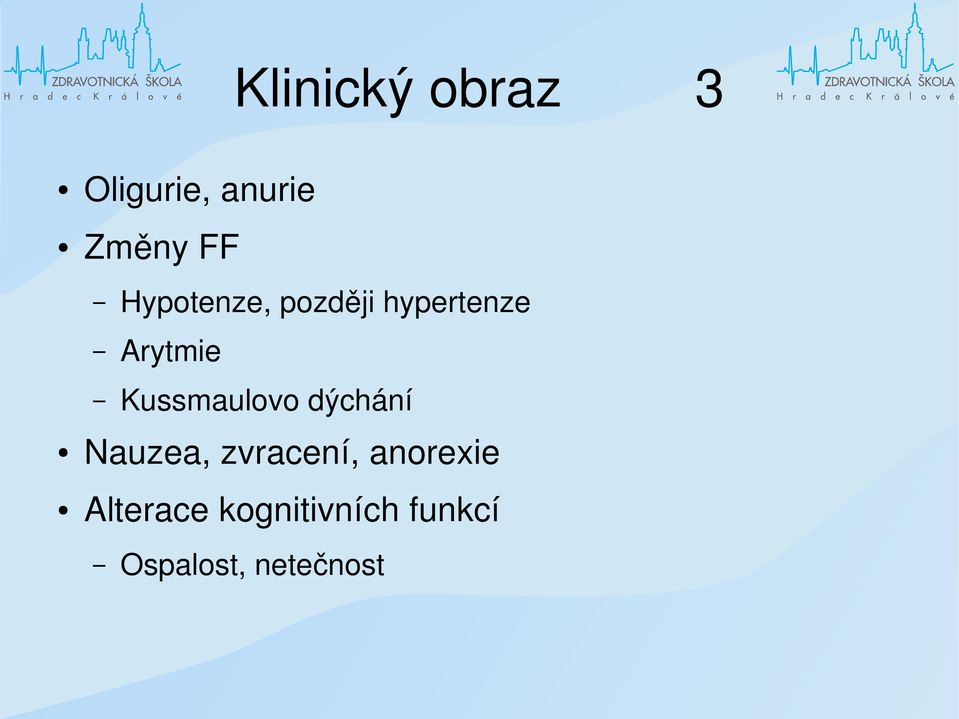 ZDRAVOTNICKÁ ŠKOLA
Hradec Králové

Klinický obraz 3

ZDRAVOTNICKÁ ŠKOLA
Hradec Králové

• Oligurie, anurie
• Změny FF
– Hypotenze, později hypertenze
– Arytmie
– Kussmaulovo dýchání
• Nauzea, zvracení, anorexie
• Alterace kognitivních funkcí
– Ospalost, netečnost